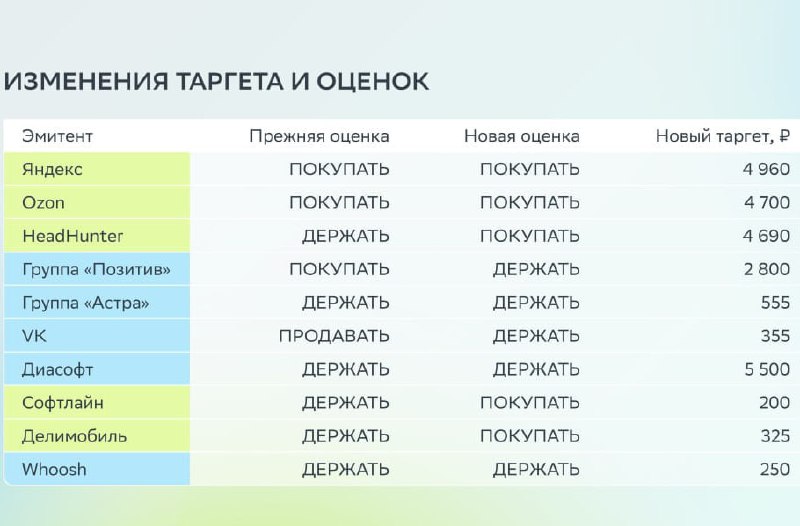 ИЗМЕНЕНИЯ ТАРГЕТА И ОЦЕНОК

| Эмитент | Прежняя оценка | Новая оценка | Новый таргет, ₽ |
|---|---|---|---|
| Яндекс | ПОКУПАТЬ | ПОКУПАТЬ | 4 960 |
| Ozon | ПОКУПАТЬ | ПОКУПАТЬ | 4 700 |
| HeadHunter | ДЕРЖАТЬ | ПОКУПАТЬ | 4 690 |
| Группа «Позитив» | ПОКУПАТЬ | ДЕРЖАТЬ | 2 800 |
| Группа «Астра» | ДЕРЖАТЬ | ДЕРЖАТЬ | 555 |
| VK | ПРОДАВАТЬ | ДЕРЖАТЬ | 355 |
| Диасофт | ДЕРЖАТЬ | ДЕРЖАТЬ | 5 500 |
| Софтлайн | ДЕРЖАТЬ | ПОКУПАТЬ | 200 |
| Делимобиль | ДЕРЖАТЬ | ПОКУПАТЬ | 325 |
| Whoosh | ДЕРЖАТЬ | ДЕРЖАТЬ | 250 |